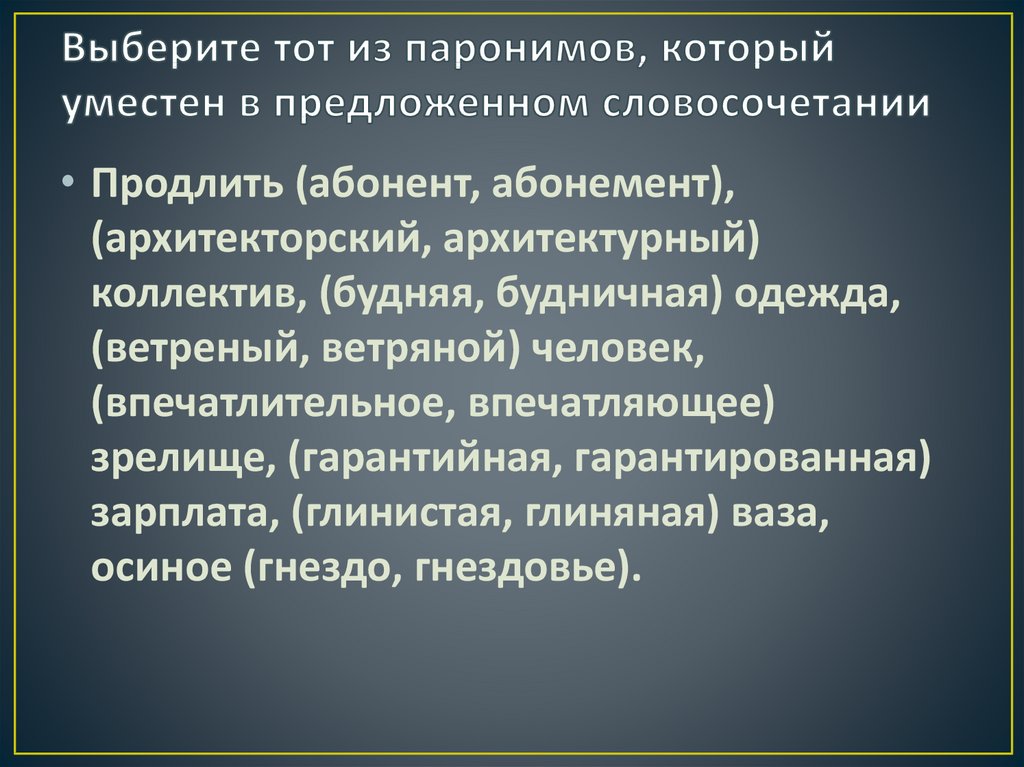 Выберите тот из паронимов, который уместен в предложенном словосочетании

• Продлить (абонент, абонемент), (архитекторский, архитектурный) коллектив, (будняя, будничная) одежда, (ветреный, ветряной) человек, (впечатлительное, впечатляющее) зрелище, (гарантийная, гарантированная) зарплата, (глинистая, глиняная) ваза, осиное (гнездо, гнездовье).